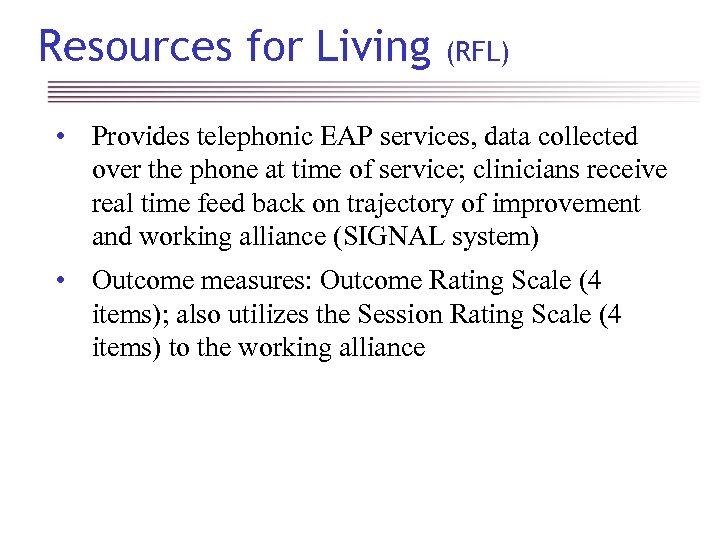 Resources for Living (RFL)

• Provides telephonic EAP services, data collected over the phone at time of service; clinicians receive real time feed back on trajectory of improvement and working alliance (SIGNAL system)

• Outcome measures: Outcome Rating Scale (4 items); also utilizes the Session Rating Scale (4 items) to the working alliance